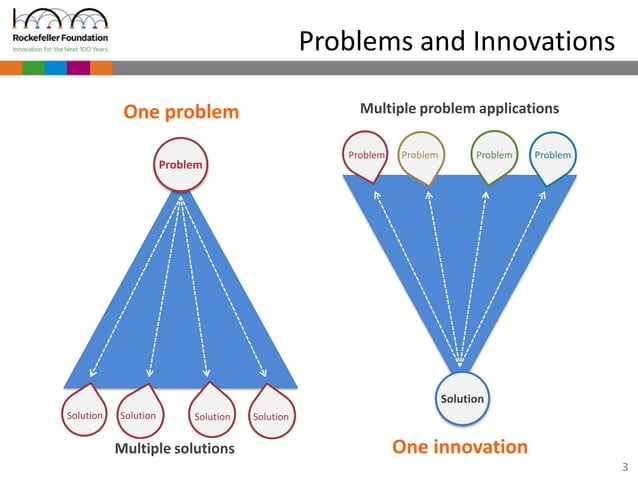 Rockefeller Foundation
Innovation for the Next 100 Years

Problems and Innovations

One problem

Problem

Solution Solution Solution Solution

Multiple solutions

Multiple problem applications

Problem Problem Problem Problem

Solution

One innovation

3